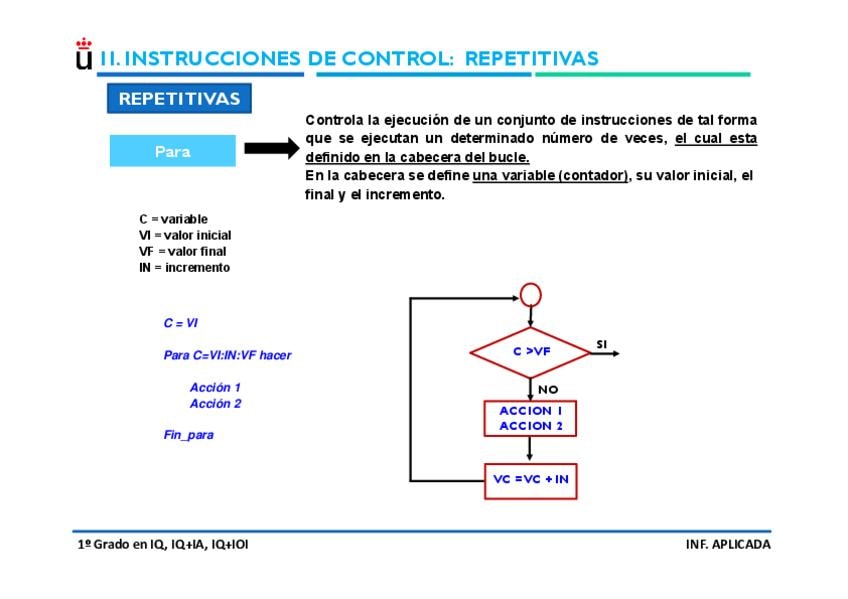 II. INSTRUCCIONES DE CONTROL: REPETITIVAS

REPETITIVAS

Para

Controla la ejecución de un conjunto de instrucciones de tal forma que se ejecutan un determinado número de veces, el cual esta definido en la cabecera del bucle.
En la cabecera se define una variable (contador), su valor inicial, el final y el incremento.

C = variable
VI = valor inicial
VF = valor final
IN = incremento

C = VI

Para C=VI:IN:VF hacer

Acción 1
Acción 2

Fin_para

C >VF

SI

NO

ACCION 1
ACCION 2

VC =VC + IN

1º Grado en IQ, IQ+IA, IQ+IOI

INF. APLICADA